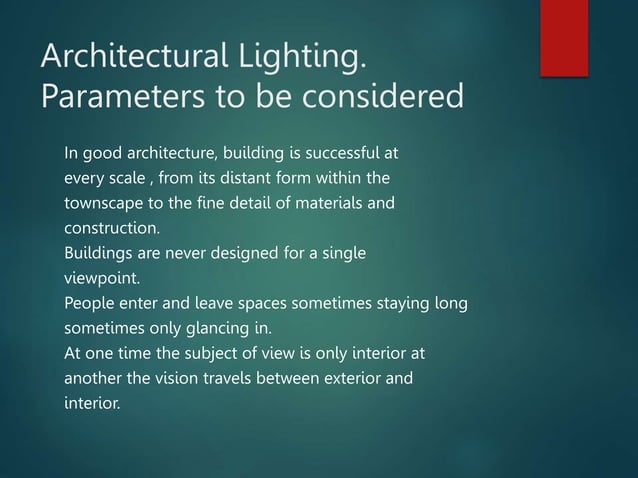 Architectural Lighting.
Parameters to be considered

In good architecture, building is successful at every scale , from its distant form within the townscape to the fine detail of materials and construction.
Buildings are never designed for a single viewpoint.
People enter and leave spaces sometimes staying long sometimes only glancing in.
At one time the subject of view is only interior at another the vision travels between exterior and interior.